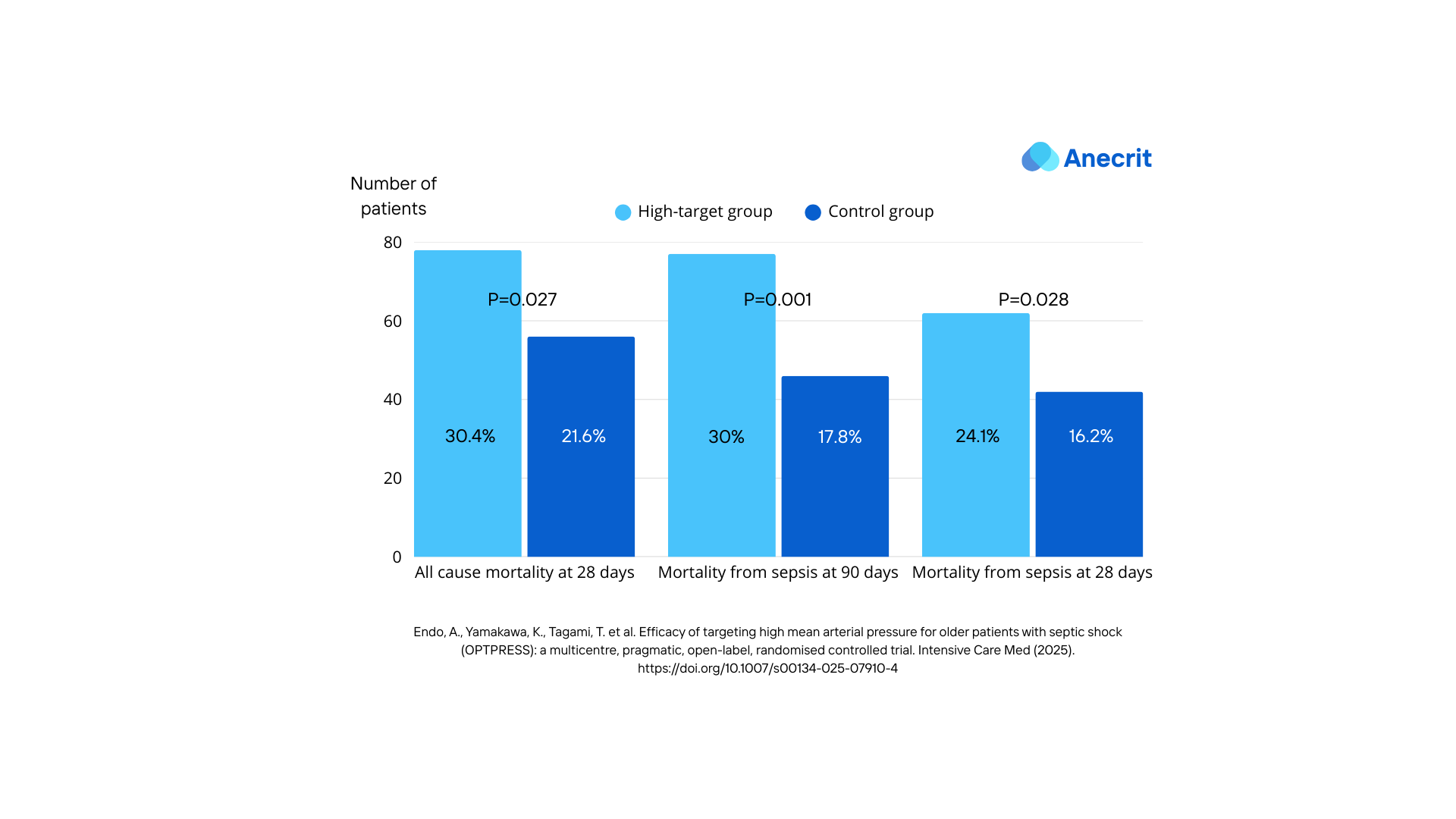 Anecrit

Number of patients

High-target group
Control group

80
60
40
20
0

P=0.027
P=0.001
P=0.028

30.4%
21.6%
30%
17.8%
24.1%
16.2%

All cause mortality at 28 days
Mortality from sepsis at 90 days
Mortality from sepsis at 28 days

Endo, A., Yamakawa, K., Tagami, T. et al. Efficacy of targeting high mean arterial pressure for older patients with septic shock (OPTPRESS): a multicentre, pragmatic, open-label, randomised controlled trial. Intensive Care Med (2025). https://doi.org/10.1007/s00134-025-07910-4